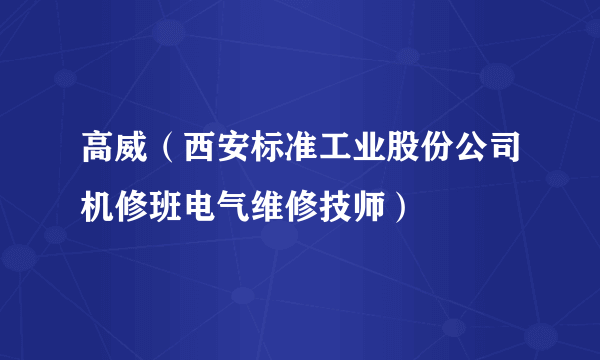 高威（西安标准工业股份公司机修班电气维修技师）